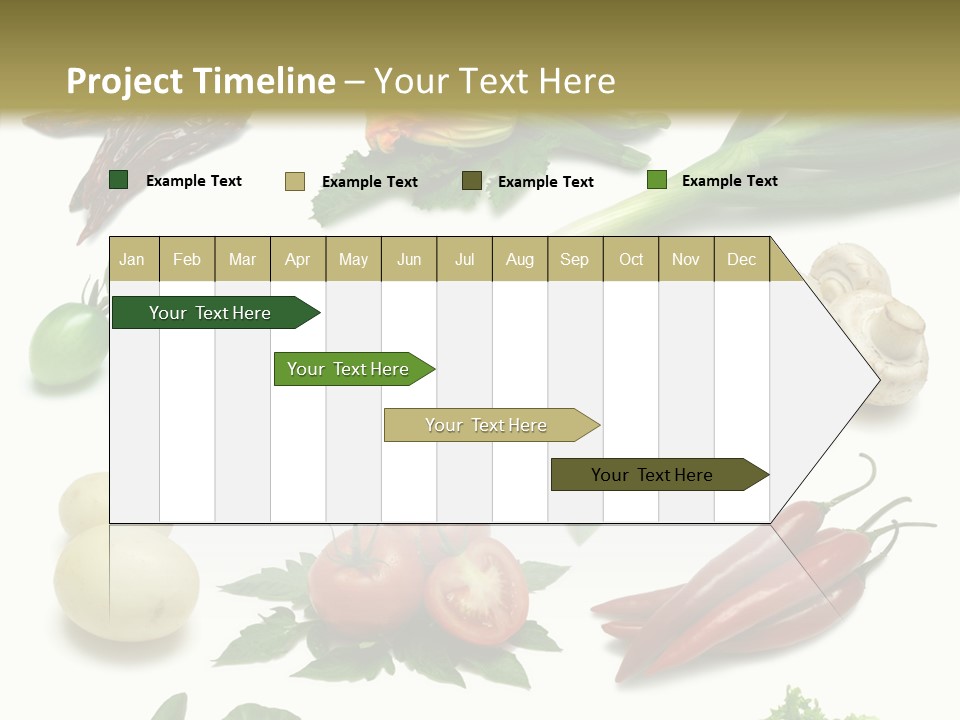 Project Timeline – Your Text Here

Example Text Example Text Example Text Example Text

| Jan | Feb | Mar | Apr | May | Jun | Jul | Aug | Sep | Oct | Nov | Dec |
|---|---|---|---|---|---|---|---|---|---|---|---|

Your Text Here

Your Text Here

Your Text Here

Your Text Here